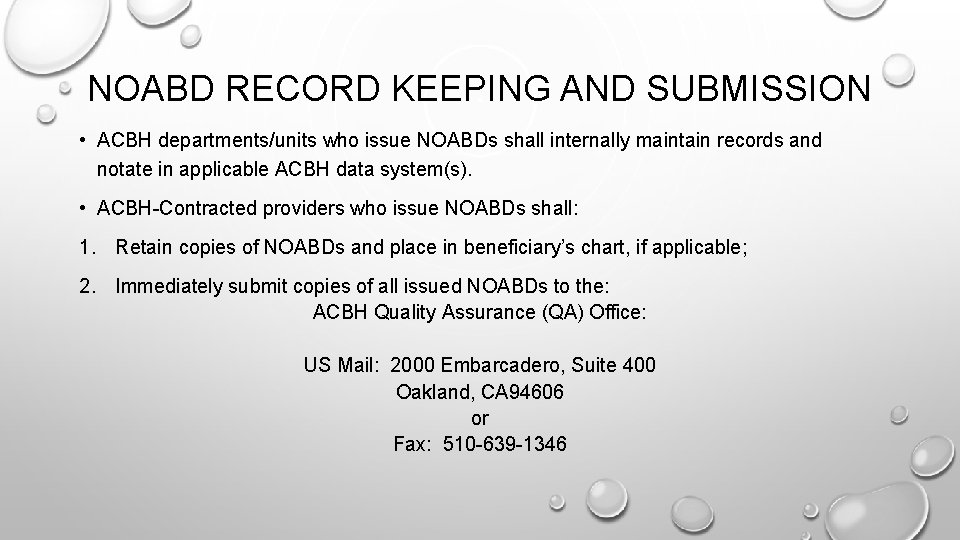 NOABD RECORD KEEPING AND SUBMISSION

• ACBH departments/units who issue NOABDs shall internally maintain records and notate in applicable ACBH data system(s).

• ACBH-Contracted providers who issue NOABDs shall:

1. Retain copies of NOABDs and place in beneficiary's chart, if applicable;

2. Immediately submit copies of all issued NOABDs to the:

ACBH Quality Assurance (QA) Office:

US Mail: 2000 Embarcadero, Suite 400
Oakland, CA94606
or
Fax: 510-639-1346